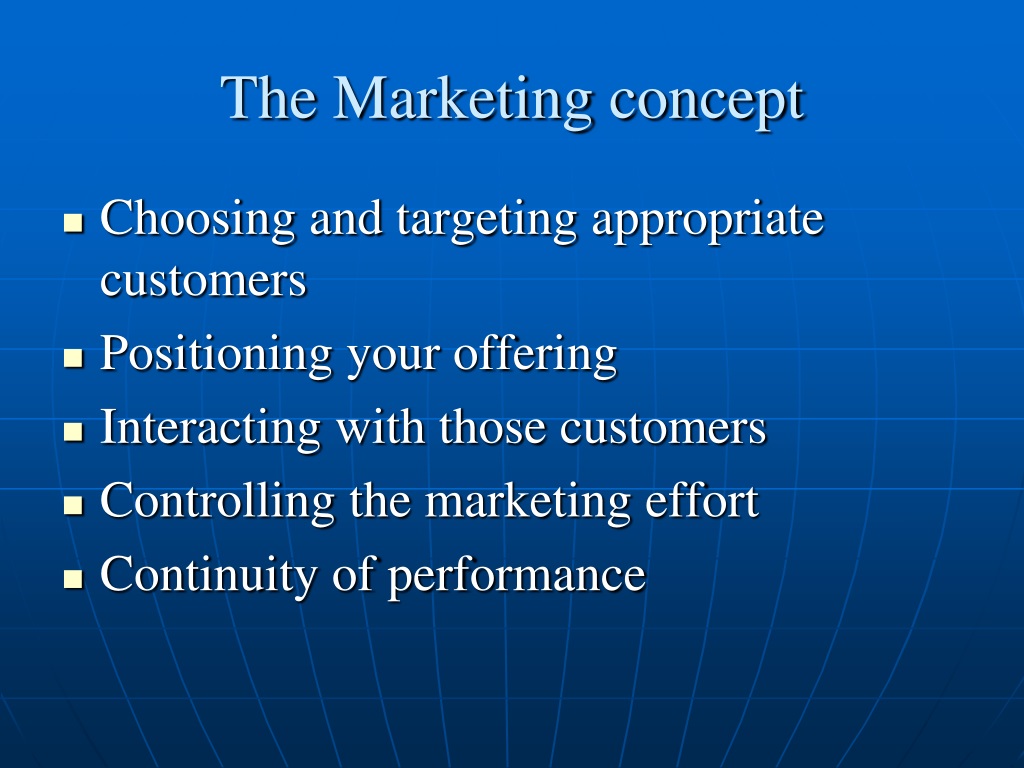 The Marketing concept

• Choosing and targeting appropriate customers
• Positioning your offering
• Interacting with those customers
• Controlling the marketing effort
• Continuity of performance